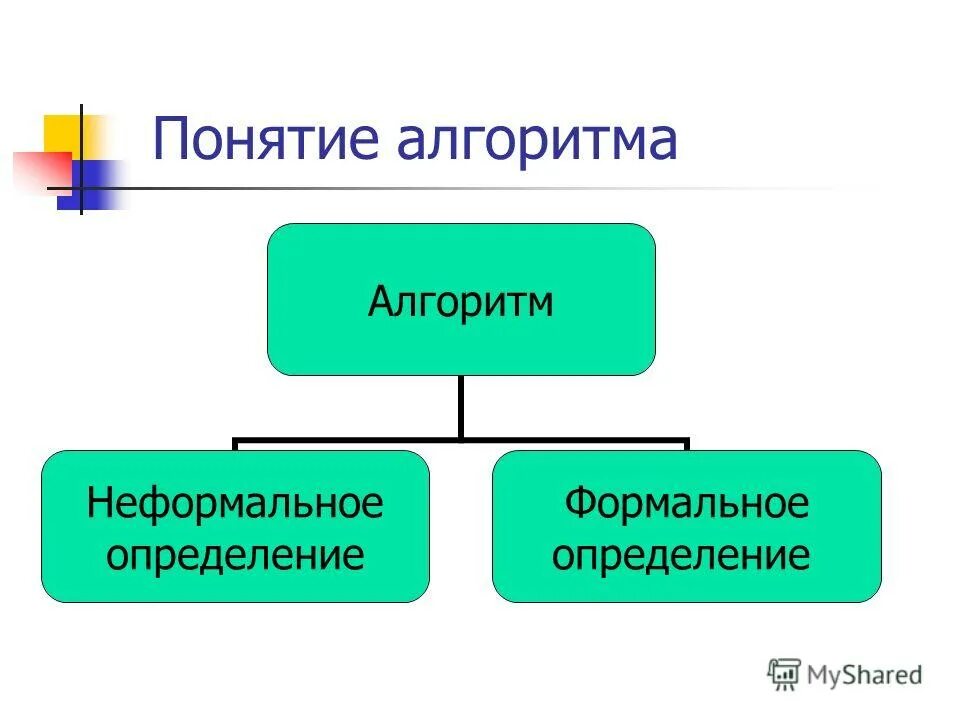 Понятие алгоритма

Алгоритм

Неформальное определение

Формальное определение

MyShared